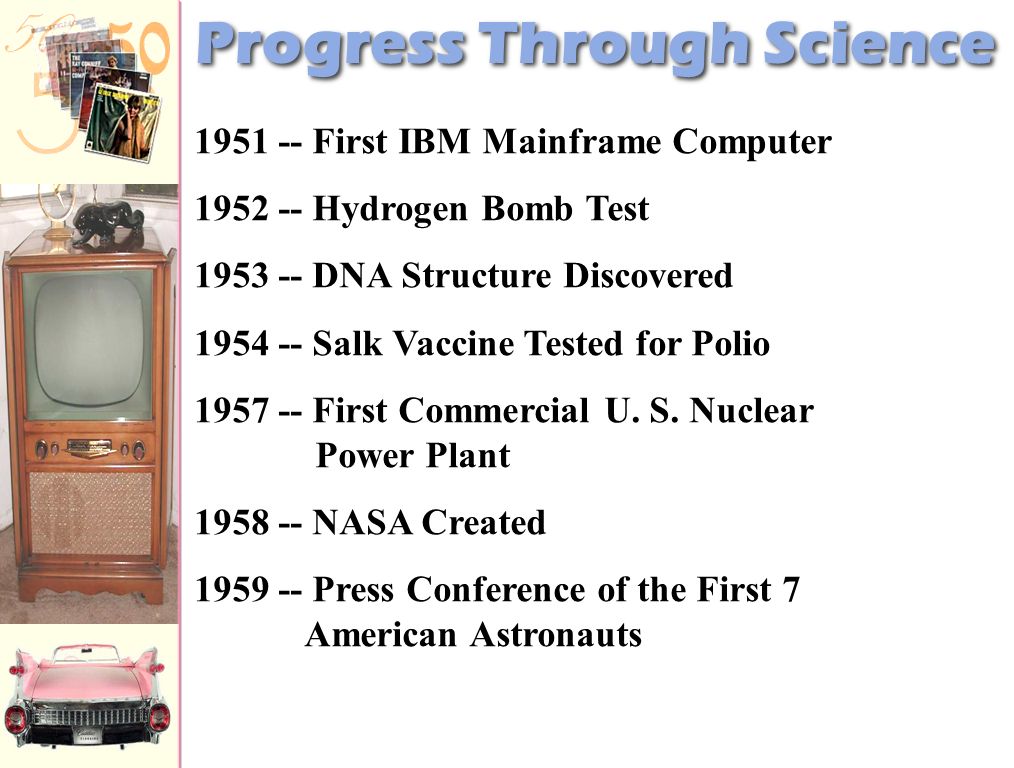 Progress Through Science

1951 -- First IBM Mainframe Computer

1952 -- Hydrogen Bomb Test

1953 -- DNA Structure Discovered

1954 -- Salk Vaccine Tested for Polio

1957 -- First Commercial U. S. Nuclear Power Plant

1958 -- NASA Created

1959 -- Press Conference of the First 7 American Astronauts